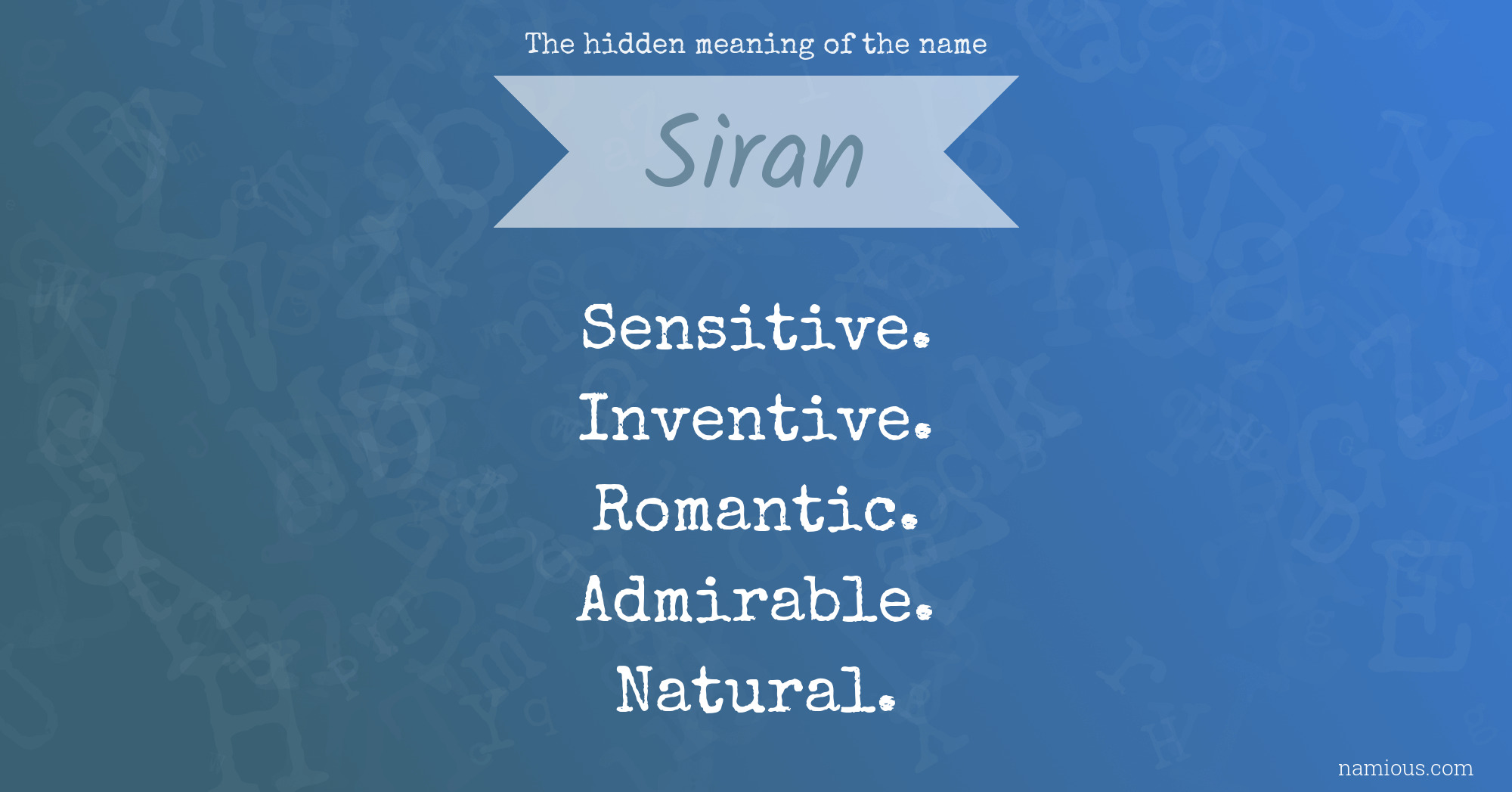 The hidden meaning of the name

Siran

Sensitive.
Inventive.
Romantic.
Admirable.
Natural.

namious.com